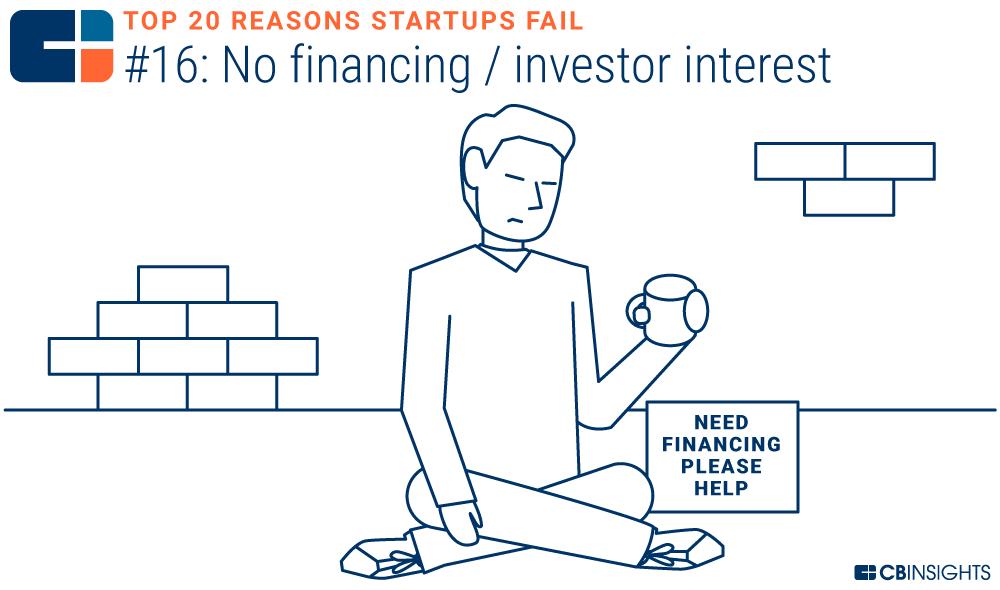 TOP 20 REASONS STARTUPS FAIL
#16: No financing / investor interest

NEED FINANCING PLEASE HELP

CBINSIGHTS